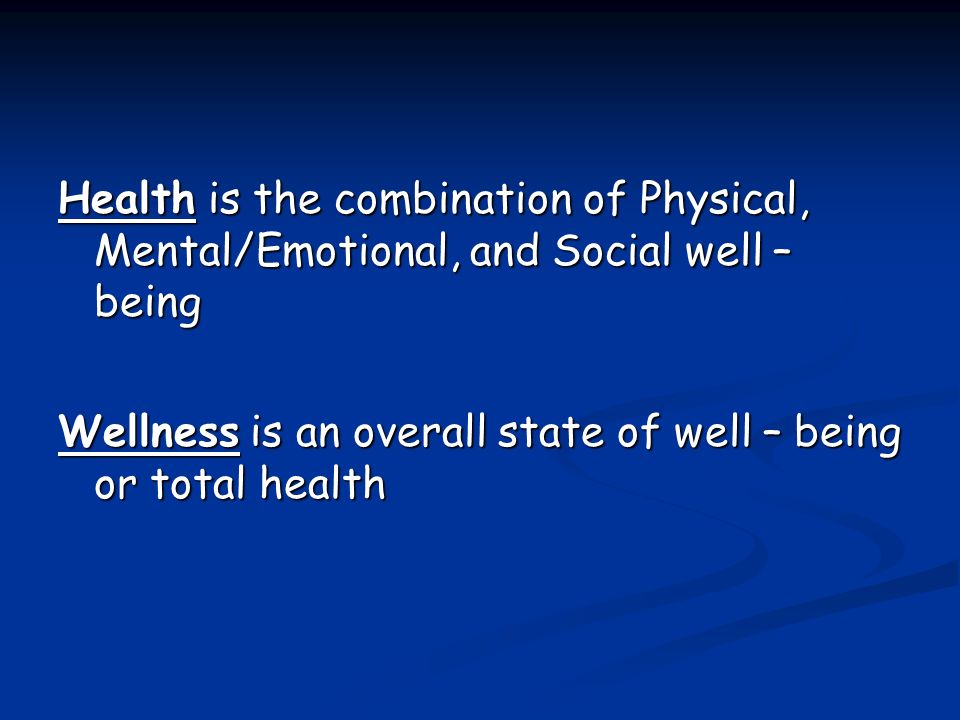 Health is the combination of Physical, Mental/Emotional, and Social well – being

Wellness is an overall state of well – being or total health